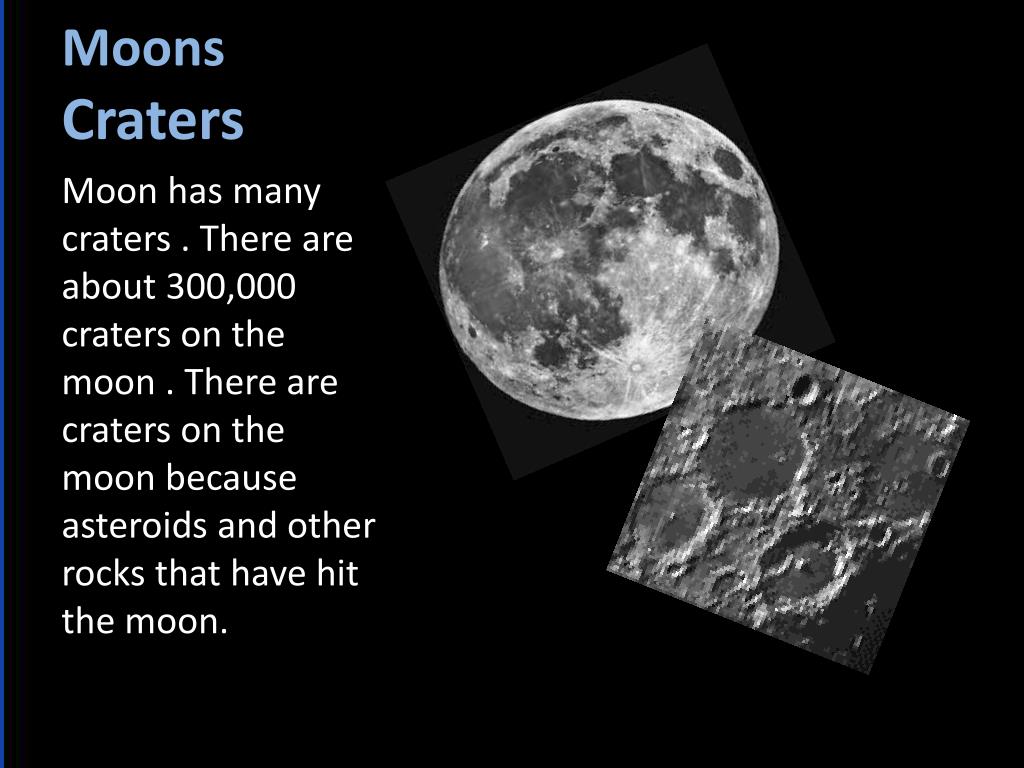 Moons
Craters

Moon has many craters . There are about 300,000 craters on the moon . There are craters on the moon because asteroids and other rocks that have hit the moon.